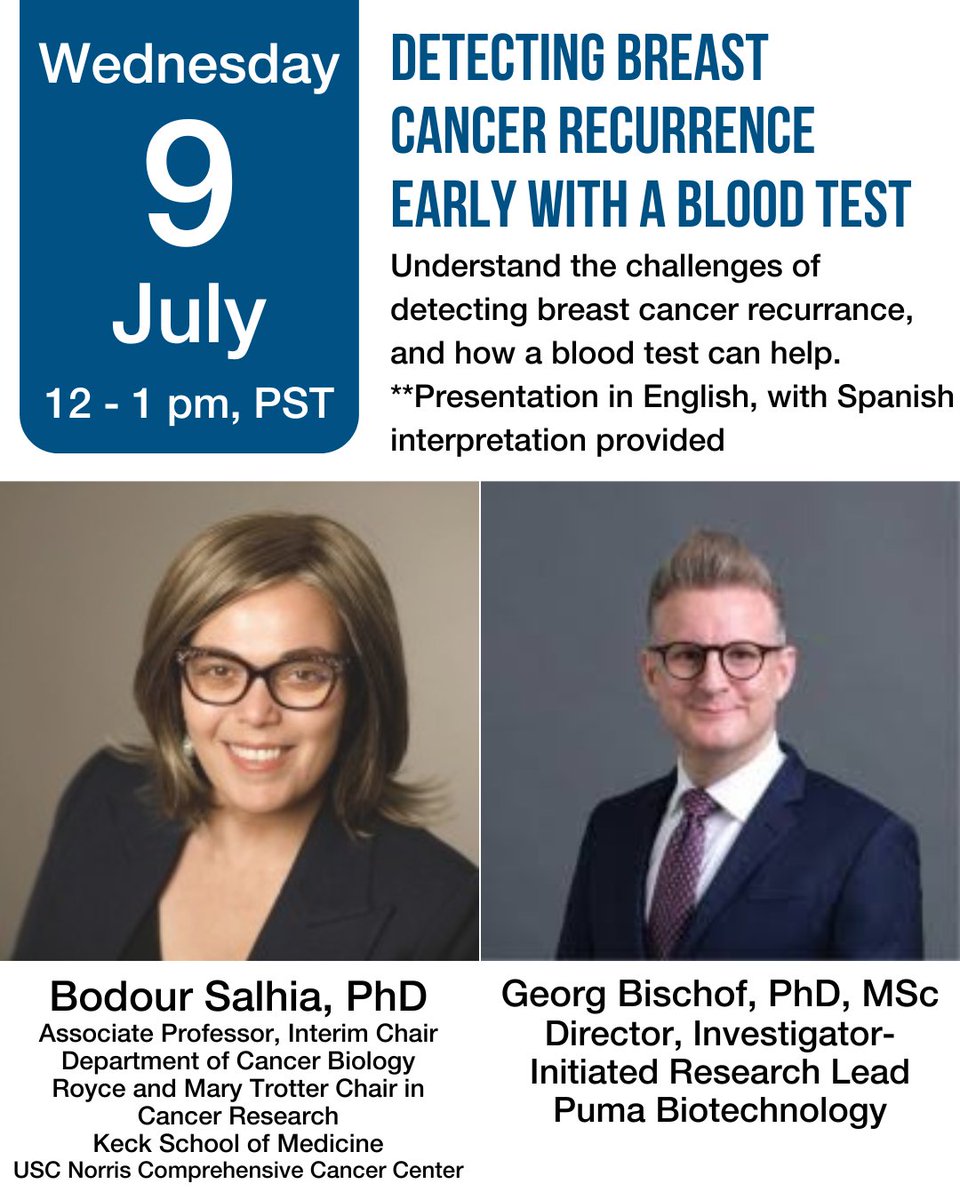 Wednesday
9
July
12 - 1 pm, PST

DETECTING BREAST CANCER RECURRENCE EARLY WITH A BLOOD TEST

Understand the challenges of detecting breast cancer recurrance, and how a blood test can help.
**Presentation in English, with Spanish interpretation provided

Bodour Salhia, PhD
Associate Professor, Interim Chair
Department of Cancer Biology
Royce and Mary Trotter Chair in Cancer Research
Keck School of Medicine
USC Norris Comprehensive Cancer Center

Georg Bischof, PhD, MSc
Director, Investigator-Initiated Research Lead
Puma Biotechnology